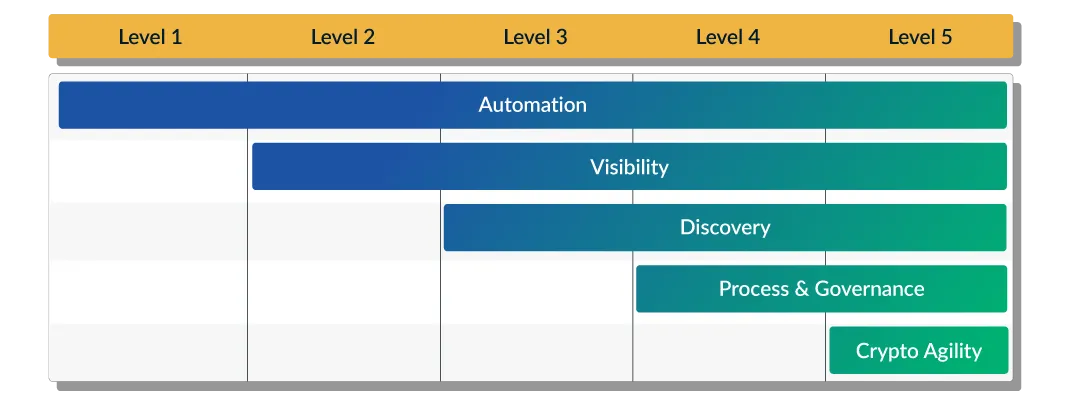 Level 1
Level 2
Level 3
Level 4
Level 5

Automation
Visibility
Discovery
Process & Governance
Crypto Agility